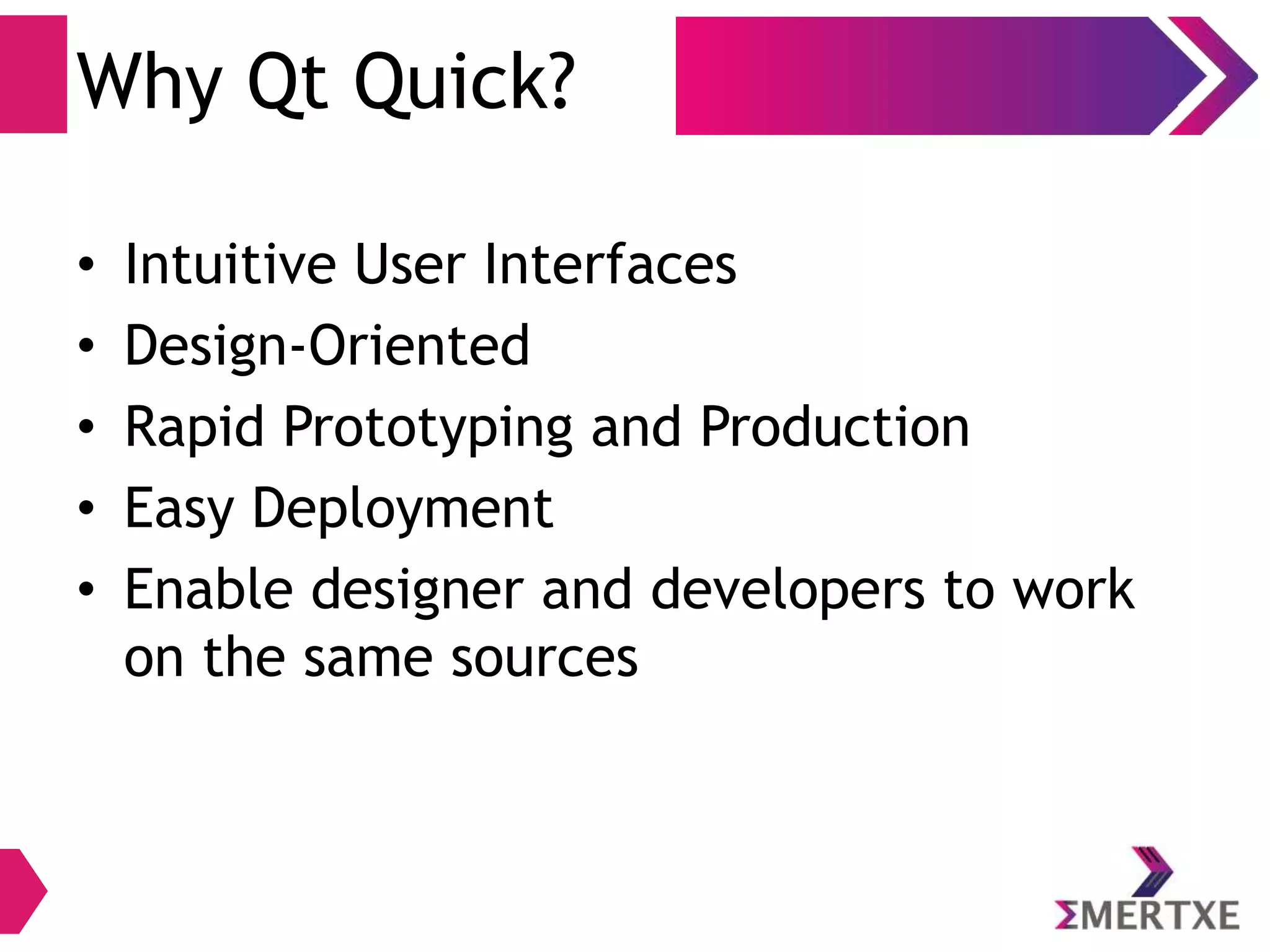 Why Qt Quick?

• Intuitive User Interfaces
• Design-Oriented
• Rapid Prototyping and Production
• Easy Deployment
• Enable designer and developers to work on the same sources

ΣMERTXE